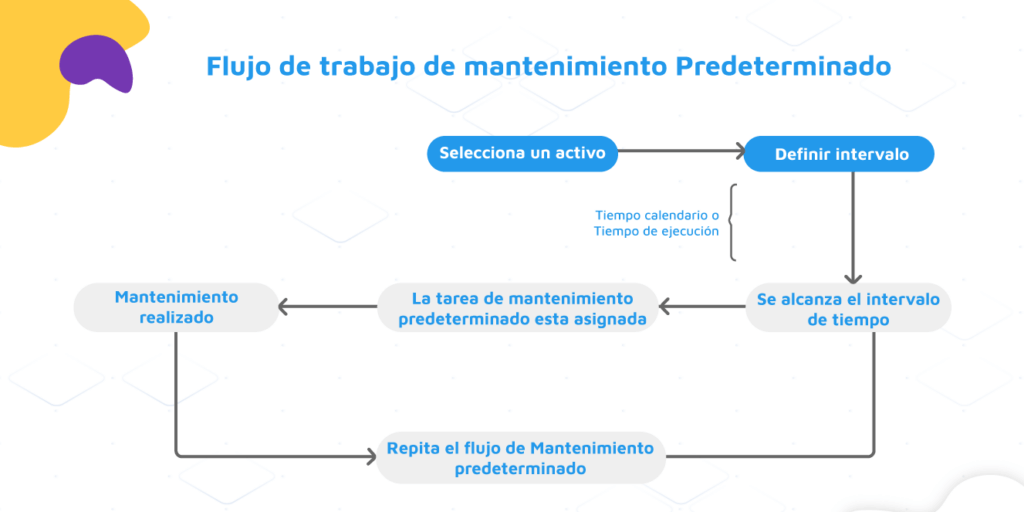 Flujo de trabajo de mantenimiento Predeterminado

Selecciona un activo

Definir intervalo

Tiempo calendario o Tiempo de ejecución

Se alcanza el intervalo de tiempo

La tarea de mantenimiento predeterminado esta asignada

Mantenimiento realizado

Repita el flujo de Mantenimiento predeterminado